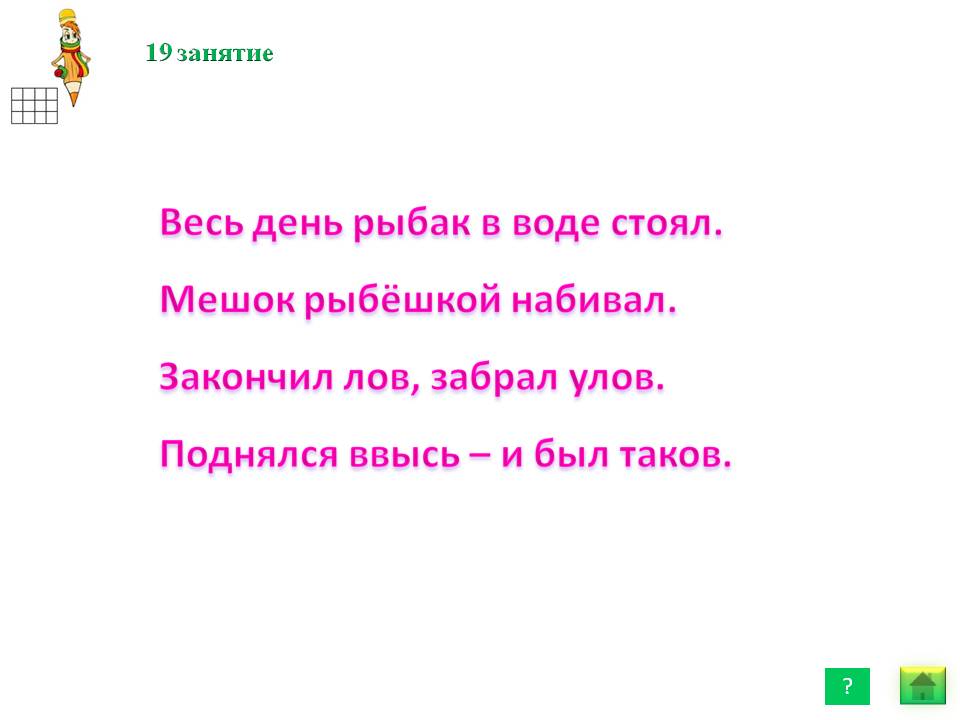 19 занятие

Весь день рыбак в воде стоял.

Мешок рыбёшкой набивал.

Закончил лов, забрал улов.

Поднялся ввысь – и был таков.

?